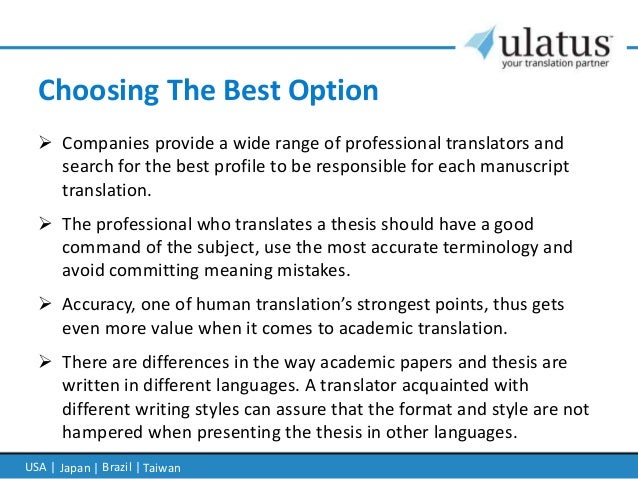 ulatus
your translation partner

Choosing The Best Option

➢ Companies provide a wide range of professional translators and search for the best profile to be responsible for each manuscript translation.

➢ The professional who translates a thesis should have a good command of the subject, use the most accurate terminology and avoid committing meaning mistakes.

➢ Accuracy, one of human translation's strongest points, thus gets even more value when it comes to academic translation.

➢ There are differences in the way academic papers and thesis are written in different languages. A translator acquainted with different writing styles can assure that the format and style are not hampered when presenting the thesis in other languages.

USA | Japan | Brazil | Taiwan